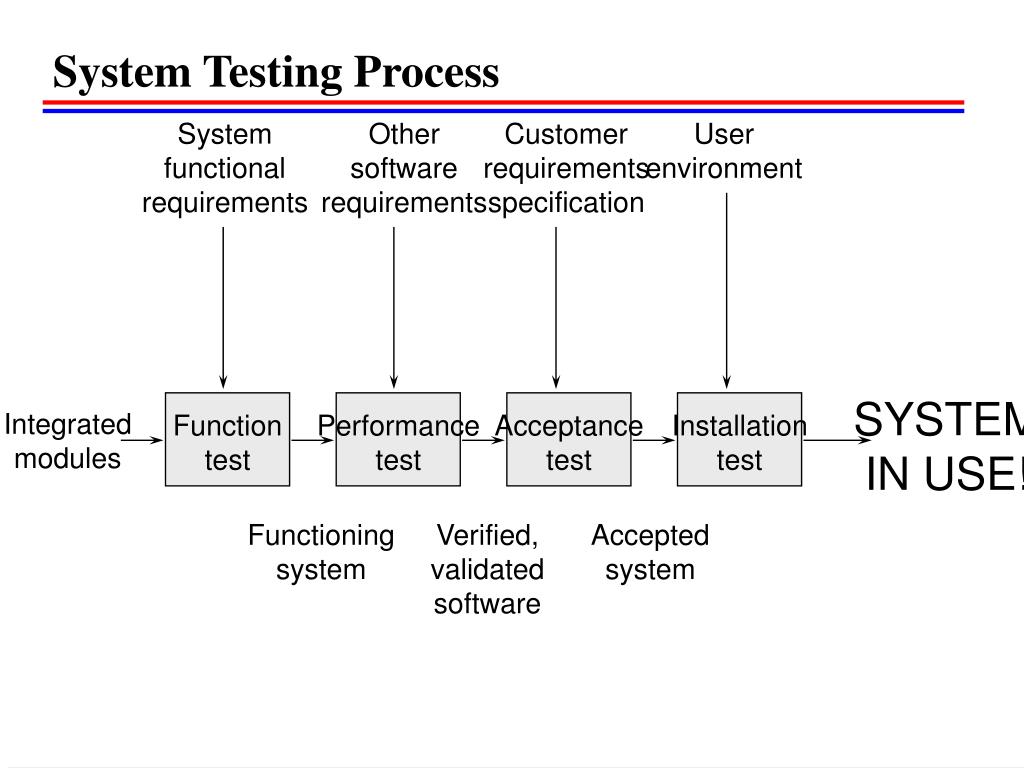 System Testing Process

System functional requirements

Other software requirements

Customer requirements specification

User environment

Integrated modules

Function test

Performance test

Acceptance test

Installation test

SYSTEM IN USE!

Functioning system

Verified, validated software

Accepted system